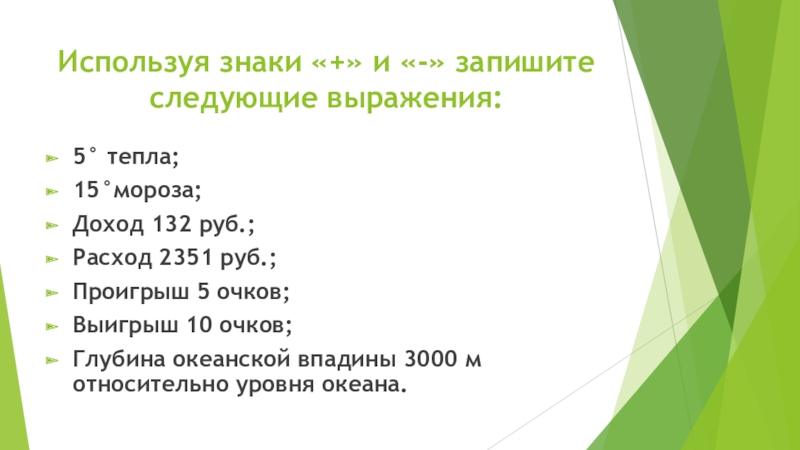 Используя знаки «+» и «-» запишите следующие выражения:

5° тепла;

15°мороза;

Доход 132 руб.;

Расход 2351 руб.;

Проигрыш 5 очков;

Выигрыш 10 очков;

Глубина океанской впадины 3000 м относительно уровня океана.